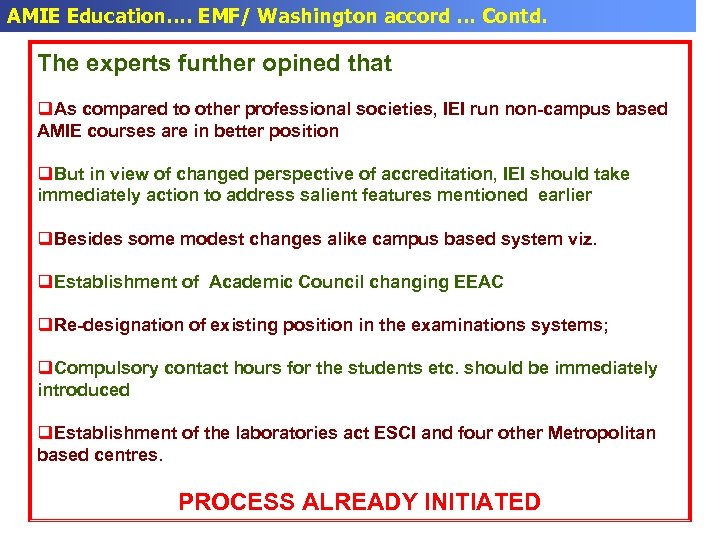 AMIE Education.... EMF/ Washington accord ... Contd.

The experts further opined that

❑As compared to other professional societies, IEI run non-campus based AMIE courses are in better position

❑But in view of changed perspective of accreditation, IEI should take immediately action to address salient features mentioned earlier

❑Besides some modest changes alike campus based system viz.

❑Establishment of Academic Council changing EEAC

❑Re-designation of existing position in the examinations systems;

❑Compulsory contact hours for the students etc. should be immediately introduced

❑Establishment of the laboratories act ESCI and four other Metropolitan based centres.

PROCESS ALREADY INITIATED